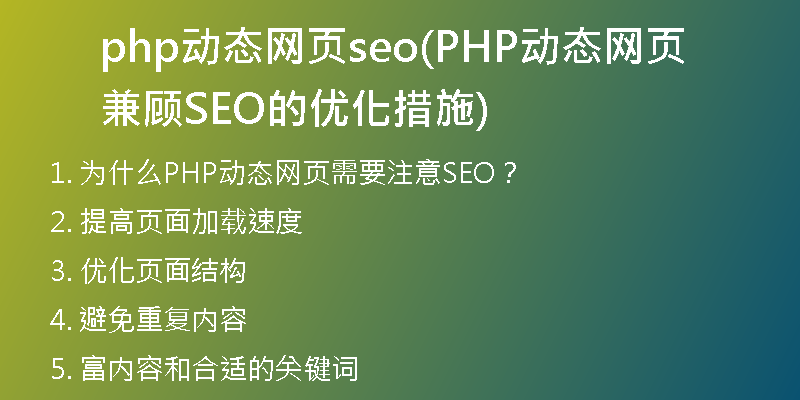 php动态网页seo(PHP动态网页兼顾SEO的优化措施)

1. 为什么PHP动态网页需要注意SEO？
2. 提高页面加载速度
3. 优化页面结构
4. 避免重复内容
5. 富内容和合适的关键词